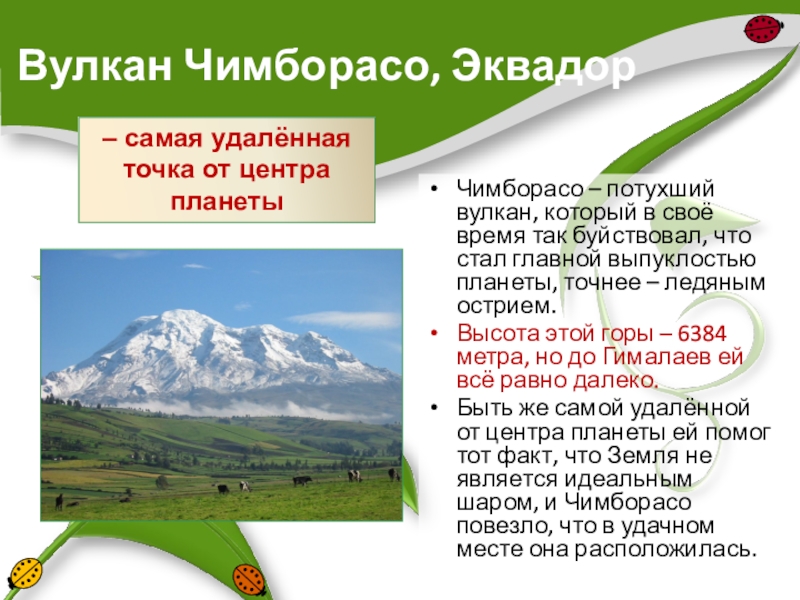 Вулкан Чимборасо, Эквадор

– самая удалённая точка от центра планеты

• Чимборасо – потухший вулкан, который в своё время так буйствовал, что стал главной выпуклостью планеты, точнее – ледяным острием.
• Высота этой горы – 6384 метра, но до Гималаев ей всё равно далеко.
• Быть же самой удалённой от центра планеты ей помог тот факт, что Земля не является идеальным шаром, и Чимборасо повезло, что в удачном месте она расположилась.